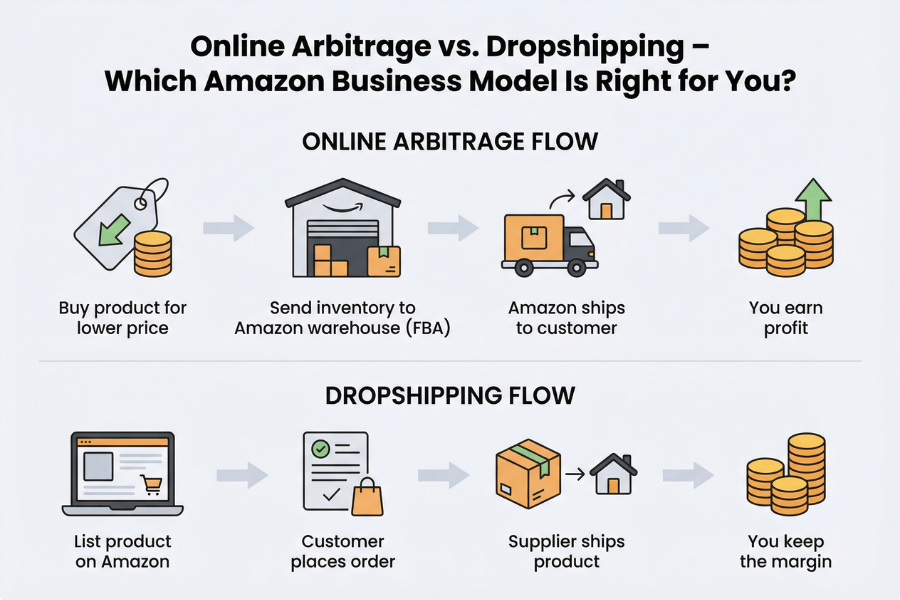 Online Arbitrage vs. Dropshipping – Which Amazon Business Model Is Right for You?

ONLINE ARBITRAGE FLOW

Buy product for lower price

Send inventory to Amazon warehouse (FBA)

Amazon ships to customer

You earn profit

DROPSHIPPING FLOW

List product on Amazon

Customer places order

Supplier ships product

You keep the margin